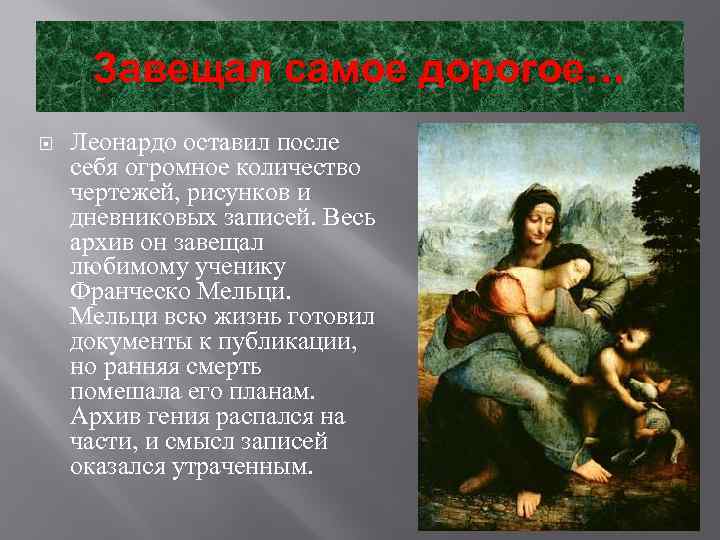 Завещал самое дорогое…

Леонардо оставил после себя огромное количество чертежей, рисунков и дневниковых записей. Весь архив он завещал любимому ученику Франческо Мельци. Мельци всю жизнь готовил документы к публикации, но ранняя смерть помешала его планам. Архив гения распался на части, и смысл записей оказался утраченным.